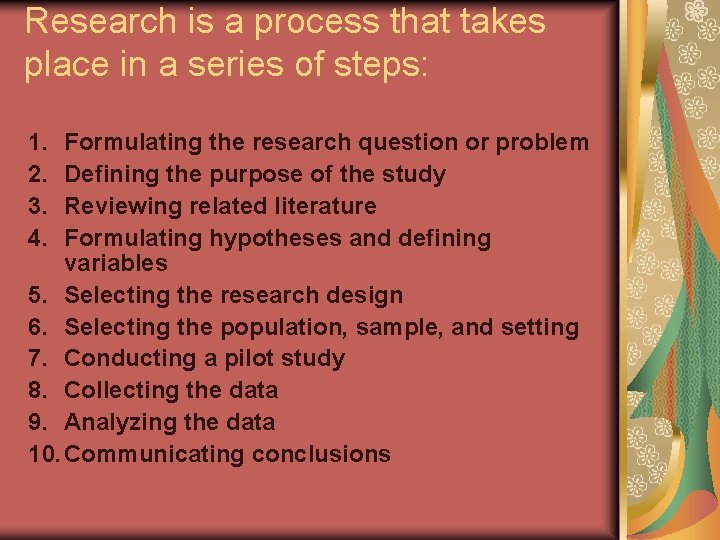 Research is a process that takes place in a series of steps:

1. Formulating the research question or problem
2. Defining the purpose of the study
3. Reviewing related literature
4. Formulating hypotheses and defining variables
5. Selecting the research design
6. Selecting the population, sample, and setting
7. Conducting a pilot study
8. Collecting the data
9. Analyzing the data
10. Communicating conclusions